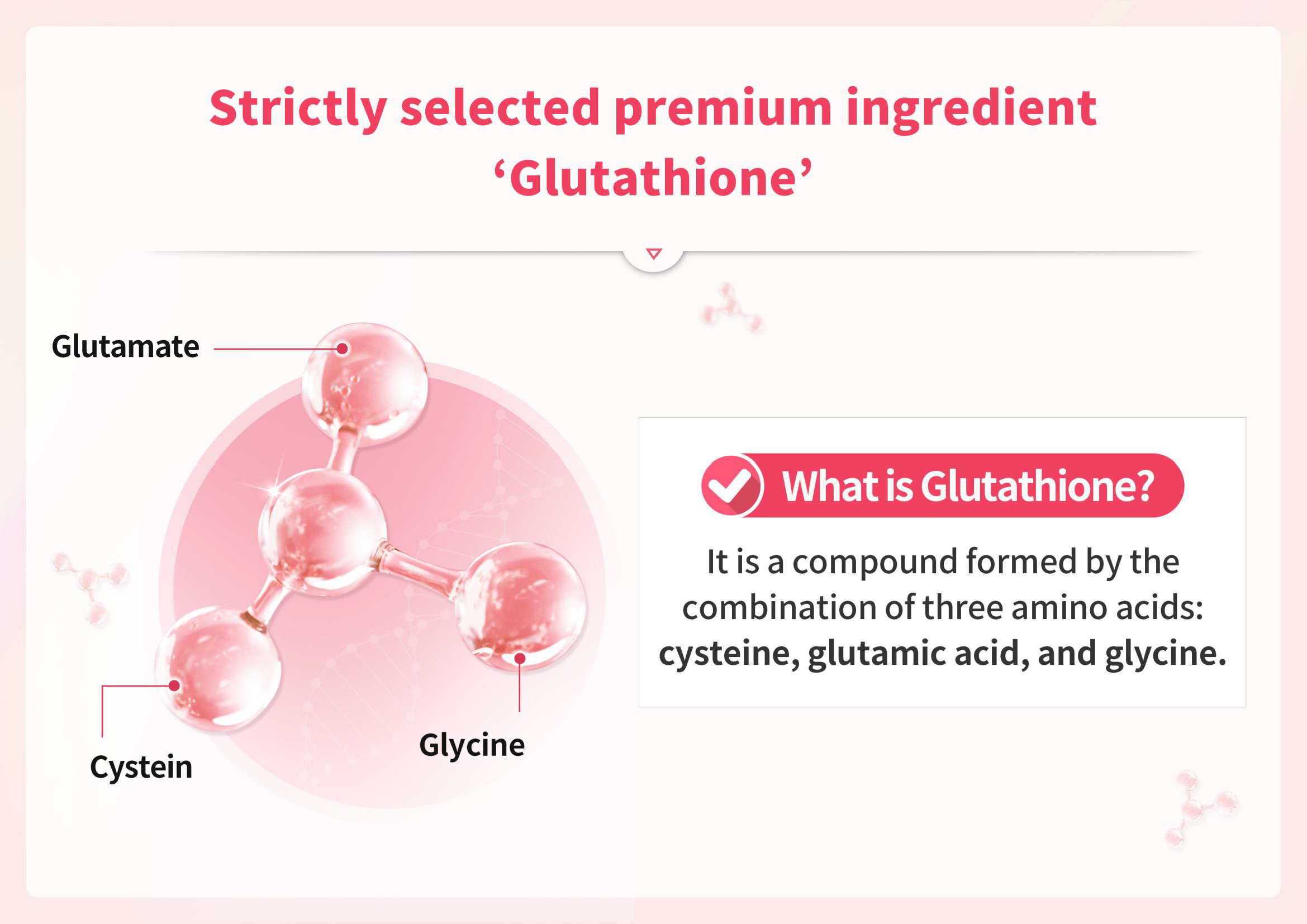 Strictly selected premium ingredient ‘Glutathione’

Glutamate

Cystein

Glycine

What is Glutathione?

It is a compound formed by the combination of three amino acids: cysteine, glutamic acid, and glycine.